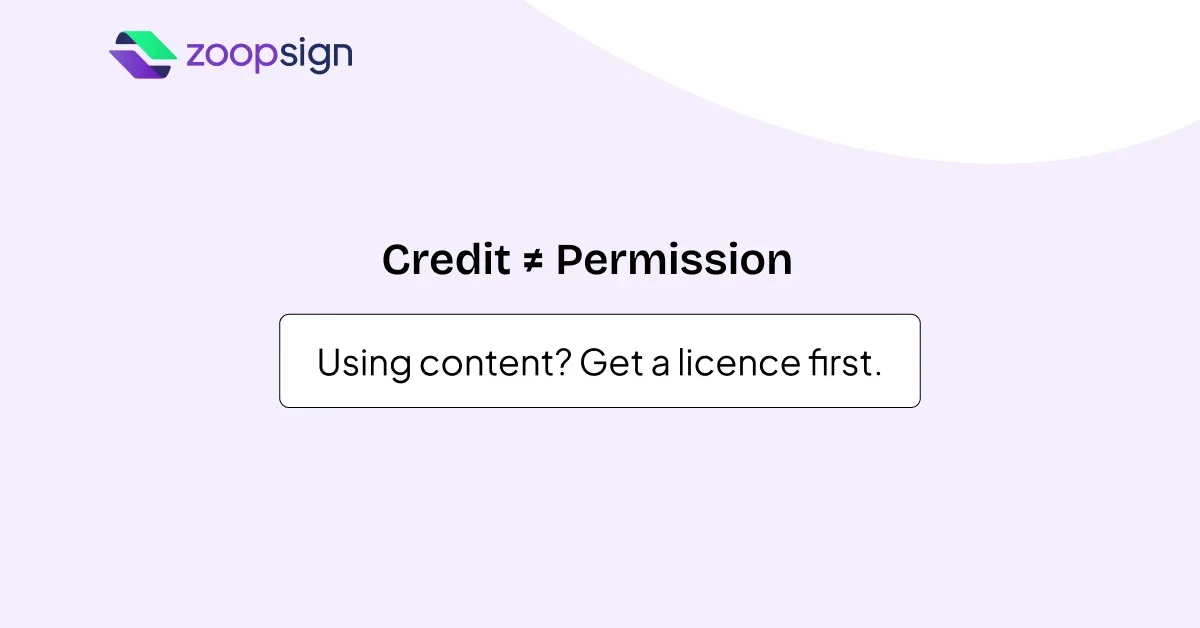 zoopsign

Credit ≠ Permission

Using content? Get a licence first.